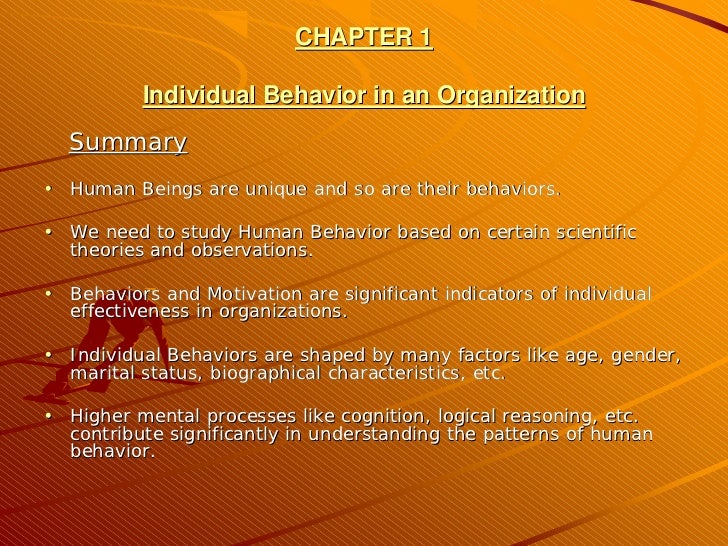 CHAPTER 1

Individual Behavior in an Organization

Summary

• Human Beings are unique and so are their behaviors.

• We need to study Human Behavior based on certain scientific theories and observations.

• Behaviors and Motivation are significant indicators of individual effectiveness in organizations.

• Individual Behaviors are shaped by many factors like age, gender, marital status, biographical characteristics, etc.

• Higher mental processes like cognition, logical reasoning, etc. contribute significantly in understanding the patterns of human behavior.